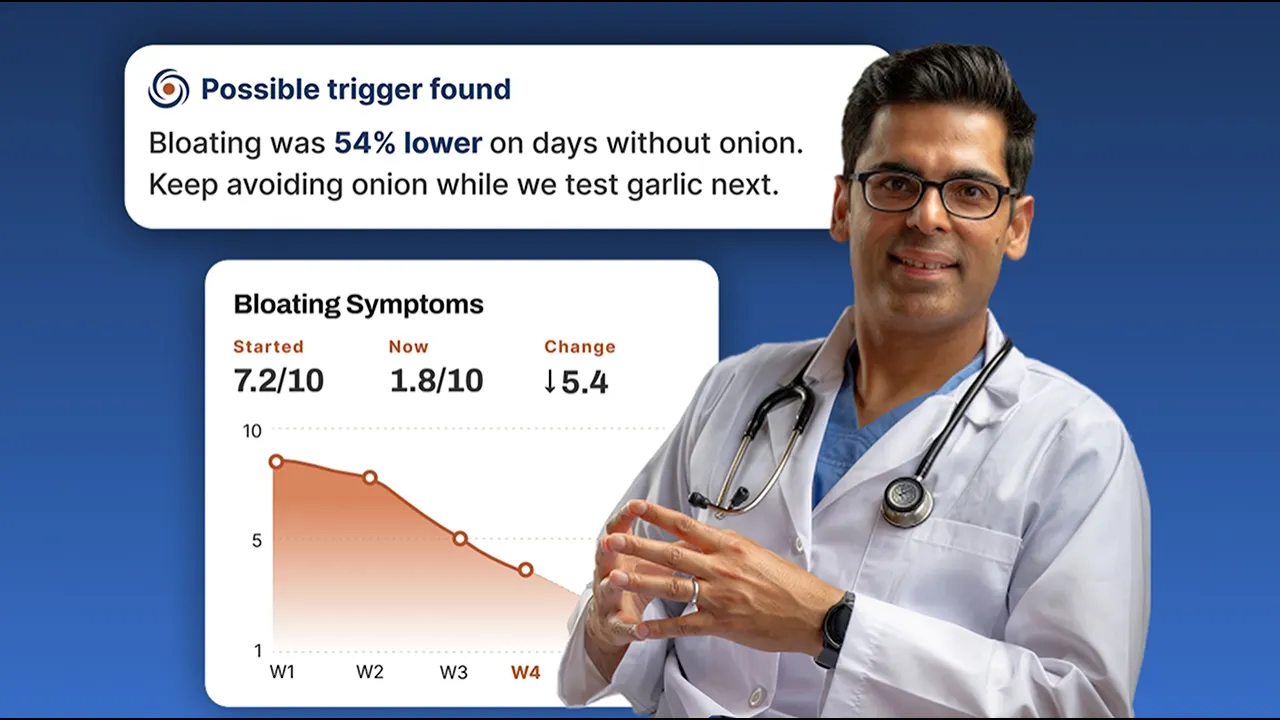 Possible trigger found

Bloating was 54% lower on days without onion. Keep avoiding onion while we test garlic next.

Bloating Symptoms

Started
7.2/10

Now
1.8/10

Change
↓5.4

10
5
1

W1
W2
W3
W4